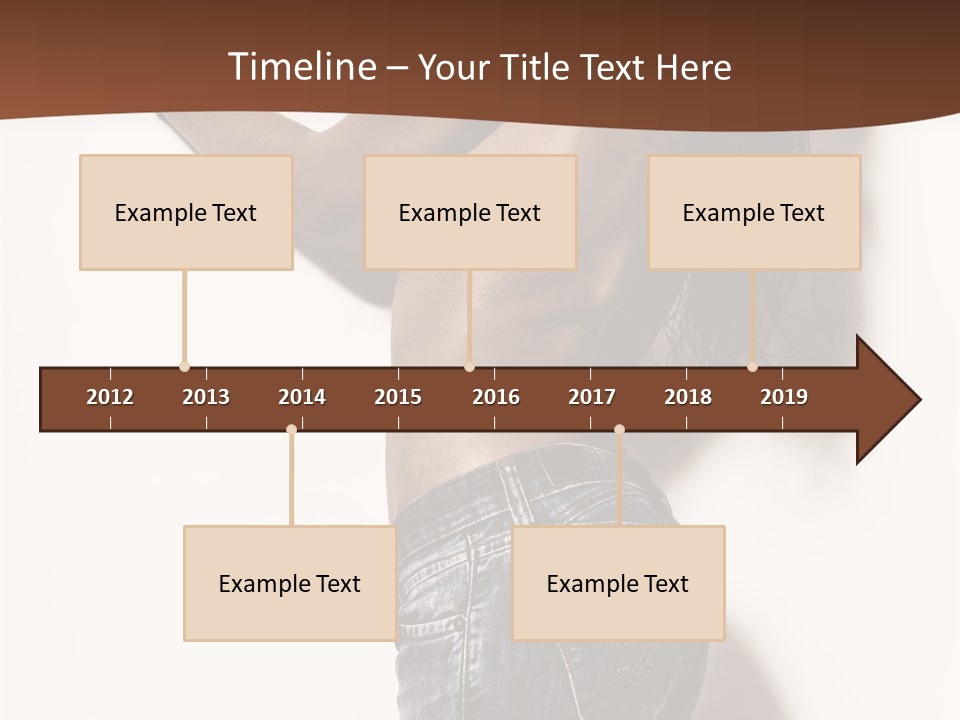 Timeline – Your Title Text Here

Example Text

Example Text

Example Text

2012 2013 2014 2015 2016 2017 2018 2019

Example Text

Example Text